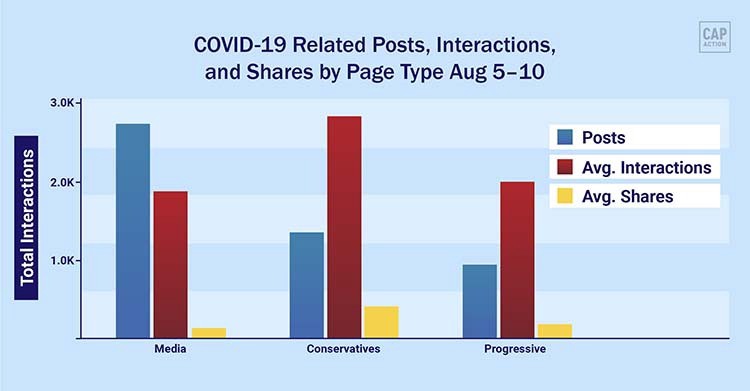 COVID-19 Related Posts, Interactions, and Shares by Page Type Aug 5–10

CAP ACTION

Total Interactions

3.0K
2.0K
1.0K

Posts
Avg. Interactions
Avg. Shares

Media
Conservatives
Progressive